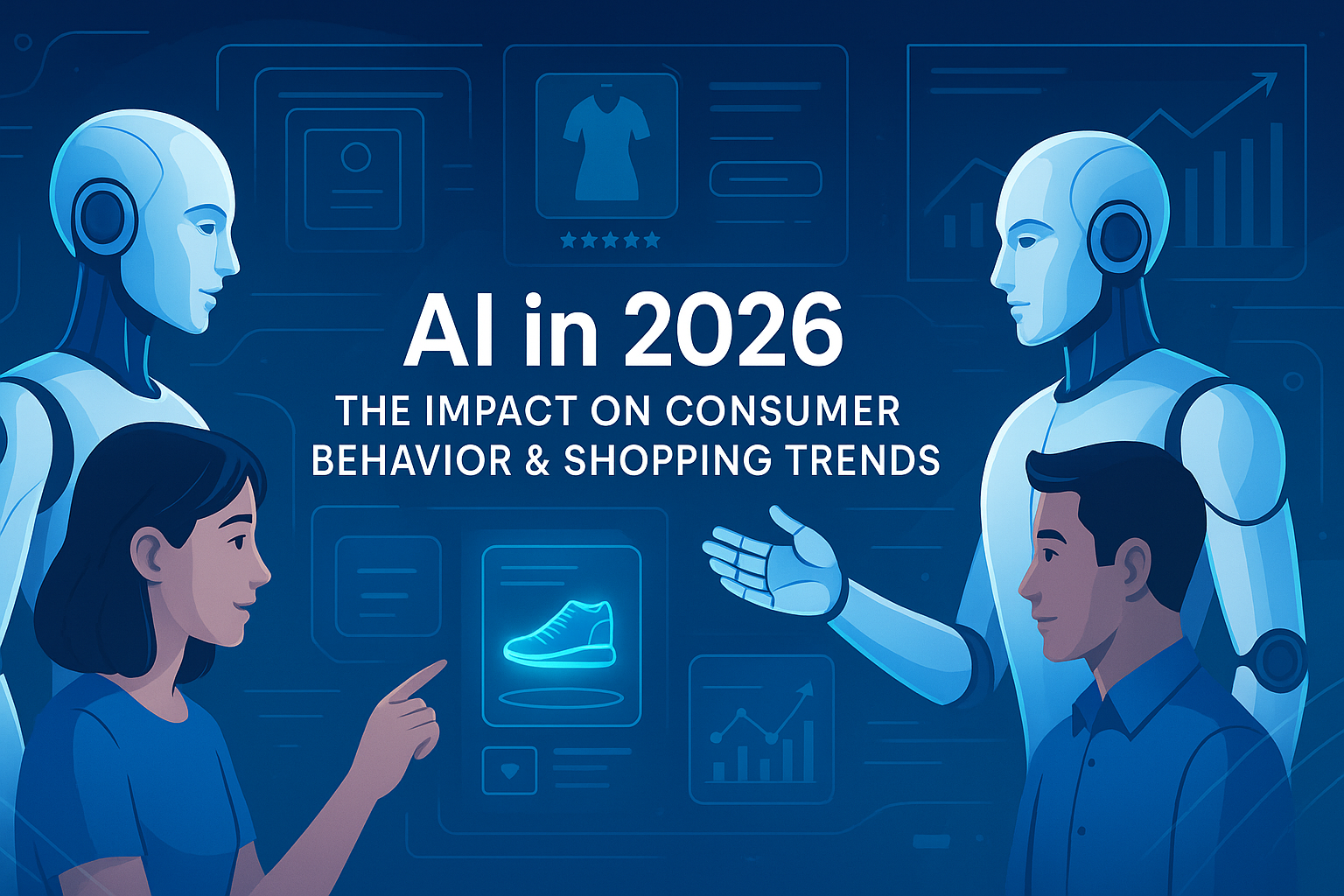 AI in 2026
THE IMPACT ON CONSUMER BEHAVIOR & SHOPPING TRENDS